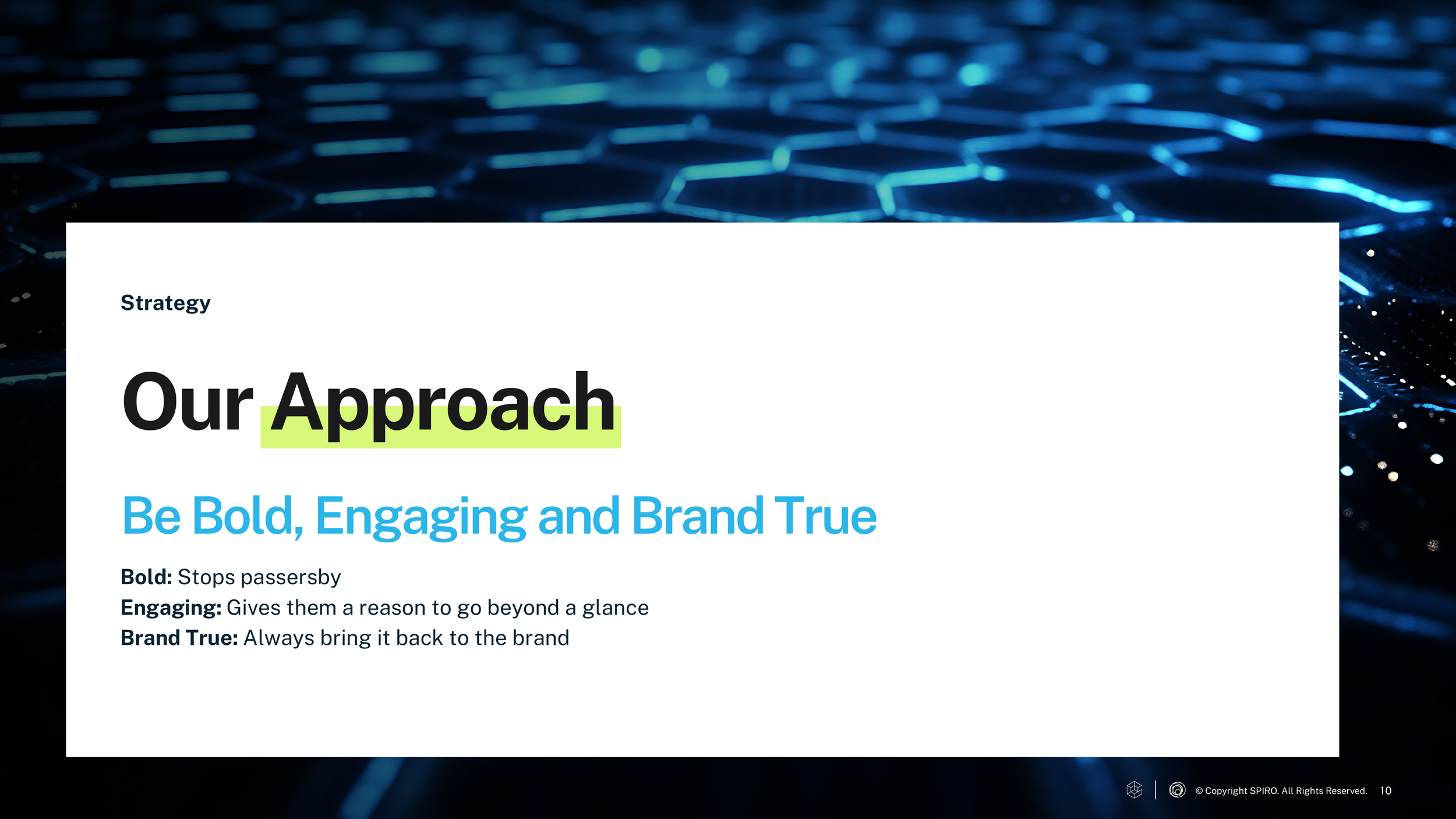 Strategy

Our Approach

Be Bold, Engaging and Brand True

Bold: Stops passersby
Engaging: Gives them a reason to go beyond a glance
Brand True: Always bring it back to the brand

© Copyright SPIRO. All Rights Reserved. 10